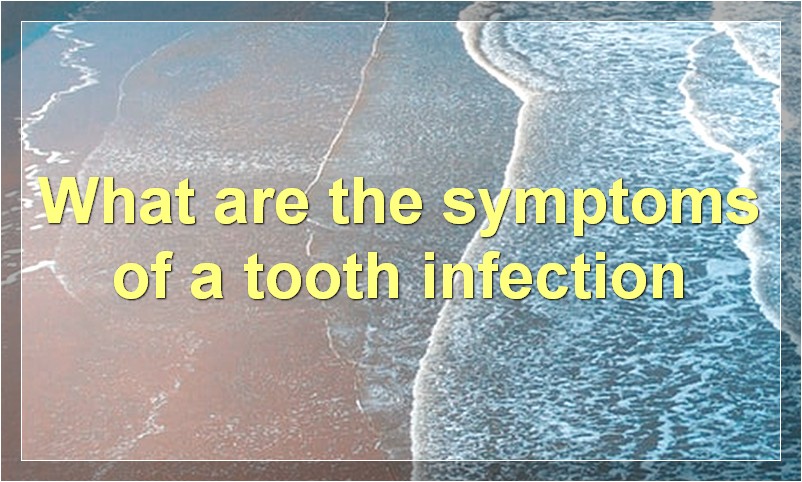 What are the symptoms of a tooth infection